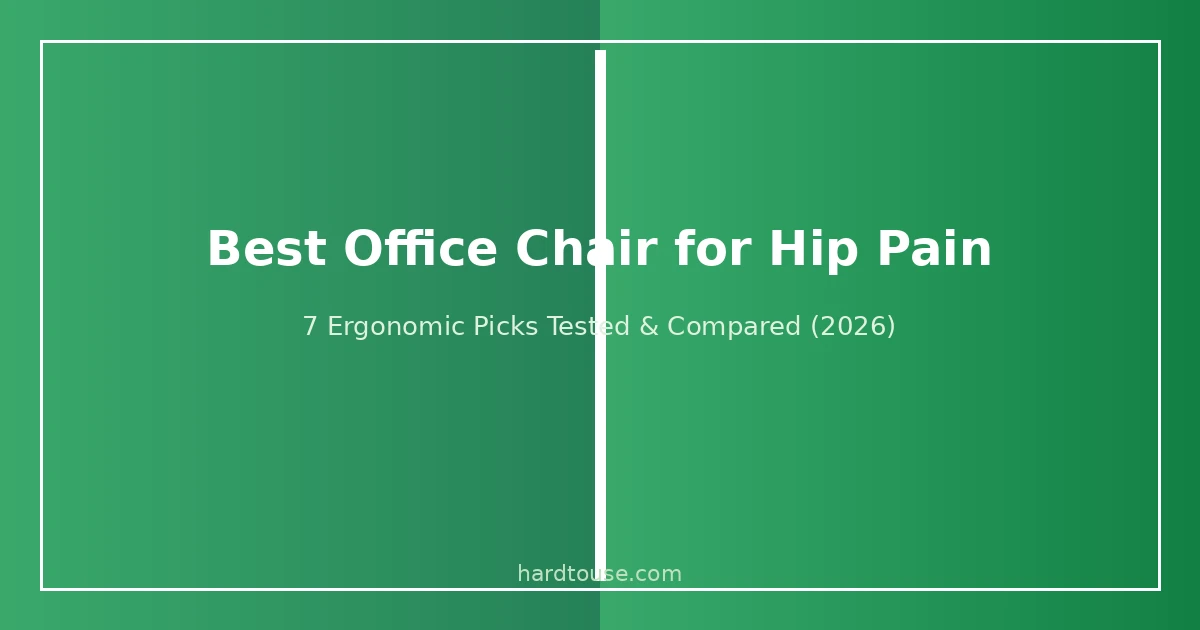 Best Office Chair for Hip Pain

7 Ergonomic Picks Tested & Compared (2026)

hardtouse.com